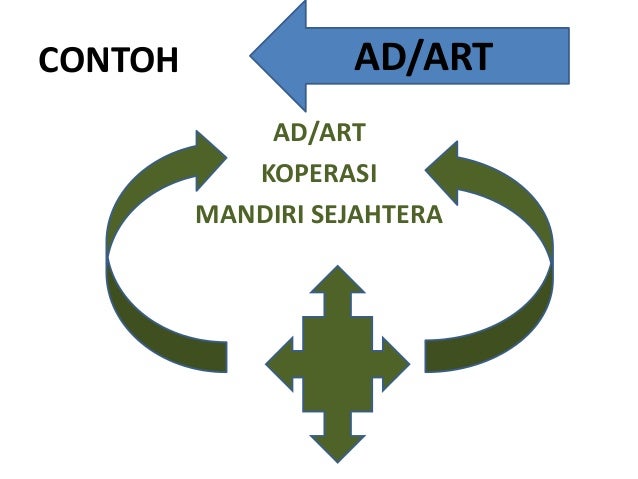 CONTOH

AD/ART

AD/ART
KOPERASI
MANDIRI SEJAHTERA